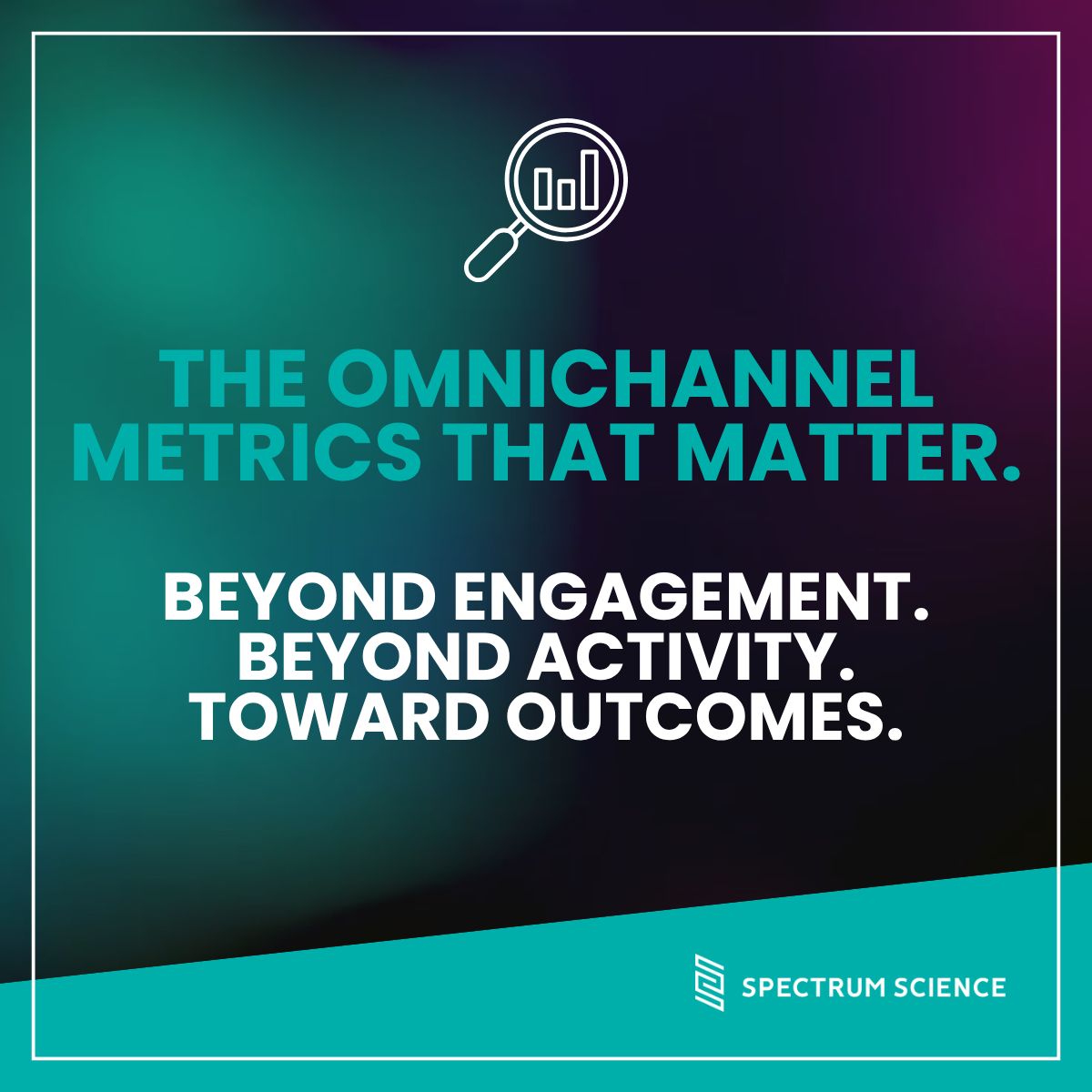 THE OMNICHANNEL METRICS THAT MATTER.

BEYOND ENGAGEMENT.
BEYOND ACTIVITY.
TOWARD OUTCOMES.

SPECTRUM SCIENCE